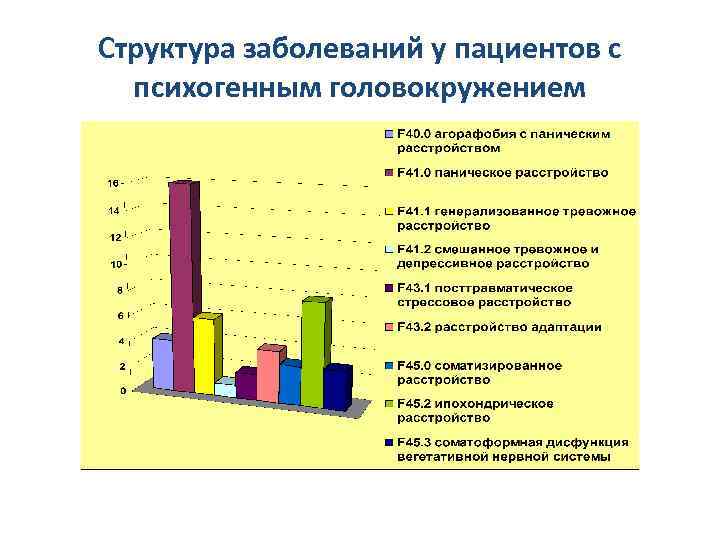 Структура заболеваний у пациентов с психогенным головокружением

16
14
12
10
8
6
4
2
0

F40.0 агорафобия с паническим расстройством
F41.0 паническое расстройство
F41.1 генерализованное тревожное расстройство
F41.2 смешанное тревожное и депрессивное расстройство
F43.1 посттравматическое стрессовое расстройство
F43.2 расстройство адаптации
F45.0 соматизированное расстройство
F45.2 ипохондрическое расстройство
F45.3 соматоформная дисфункция вегетативной нервной системы